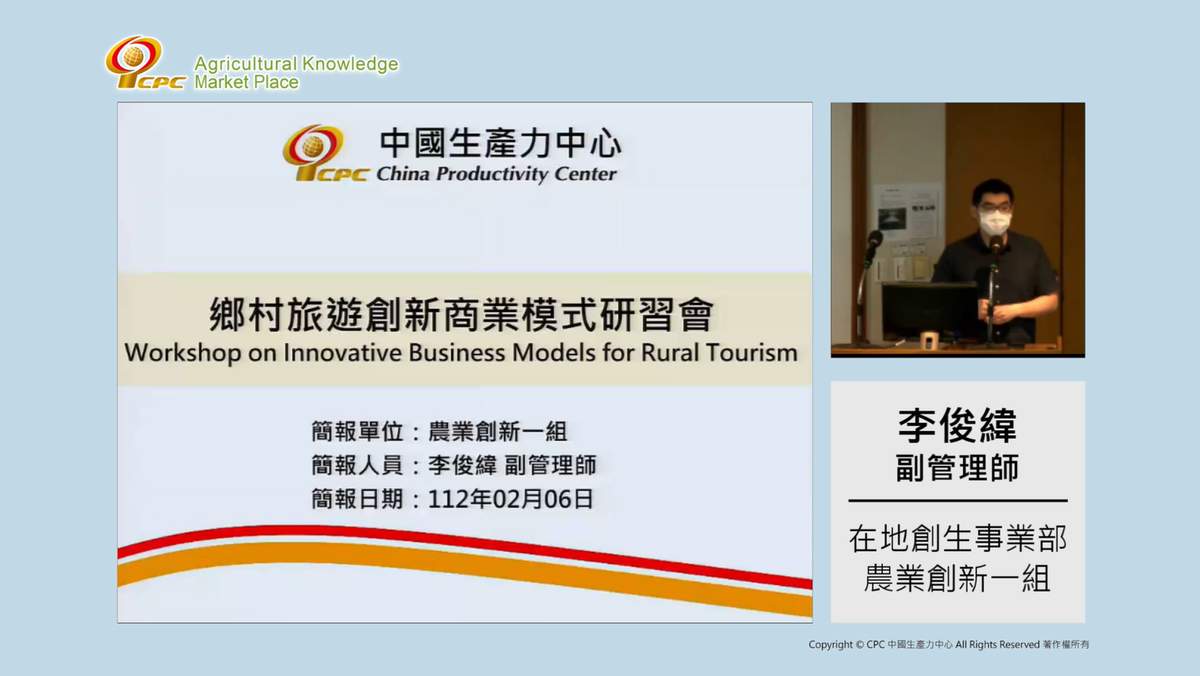 CPC Agricultural Knowledge Market Place

CPC 中國生產力中心 China Productivity Center

鄉村旅遊創新商業模式研習會
Workshop on Innovative Business Models for Rural Tourism

簡報單位：農業創新一組
簡報人員：李俊緯 副管理師
簡報日期：112年02月06日

李俊緯
副管理師

在地創生事業部
農業創新一組

Copyright © CPC 中國生產力中心 All Rights Reserved 著作權所有